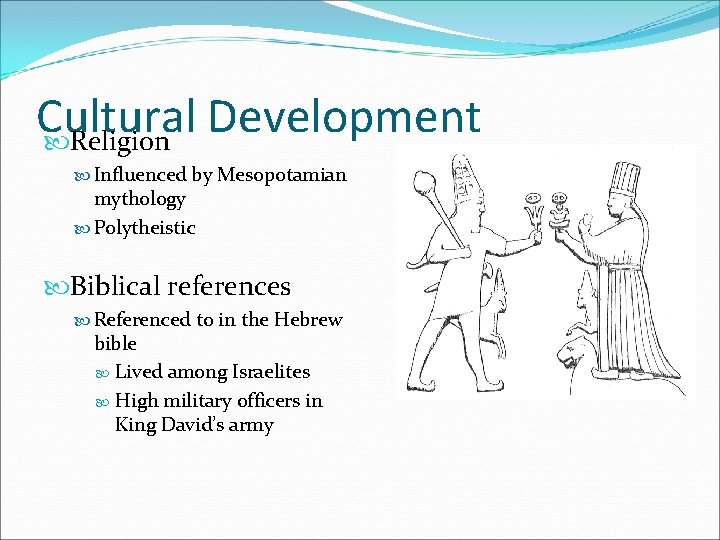 Cultural Development

Religion
Influenced by Mesopotamian mythology
Polytheistic

Biblical references
Referenced to in the Hebrew bible
Lived among Israelites
High military officers in King David's army